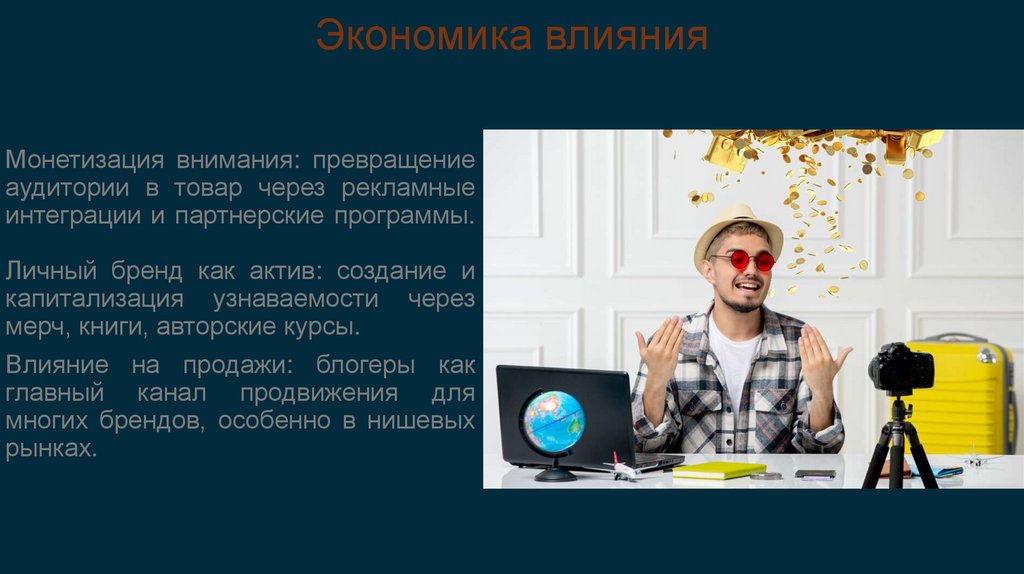 Экономика влияния

Монетизация внимания: превращение аудитории в товар через рекламные интеграции и партнерские программы.

Личный бренд как актив: создание и капитализация узнаваемости через мерч, книги, авторские курсы.

Влияние на продажи: блогеры как главный канал продвижения для многих брендов, особенно в нишевых рынках.